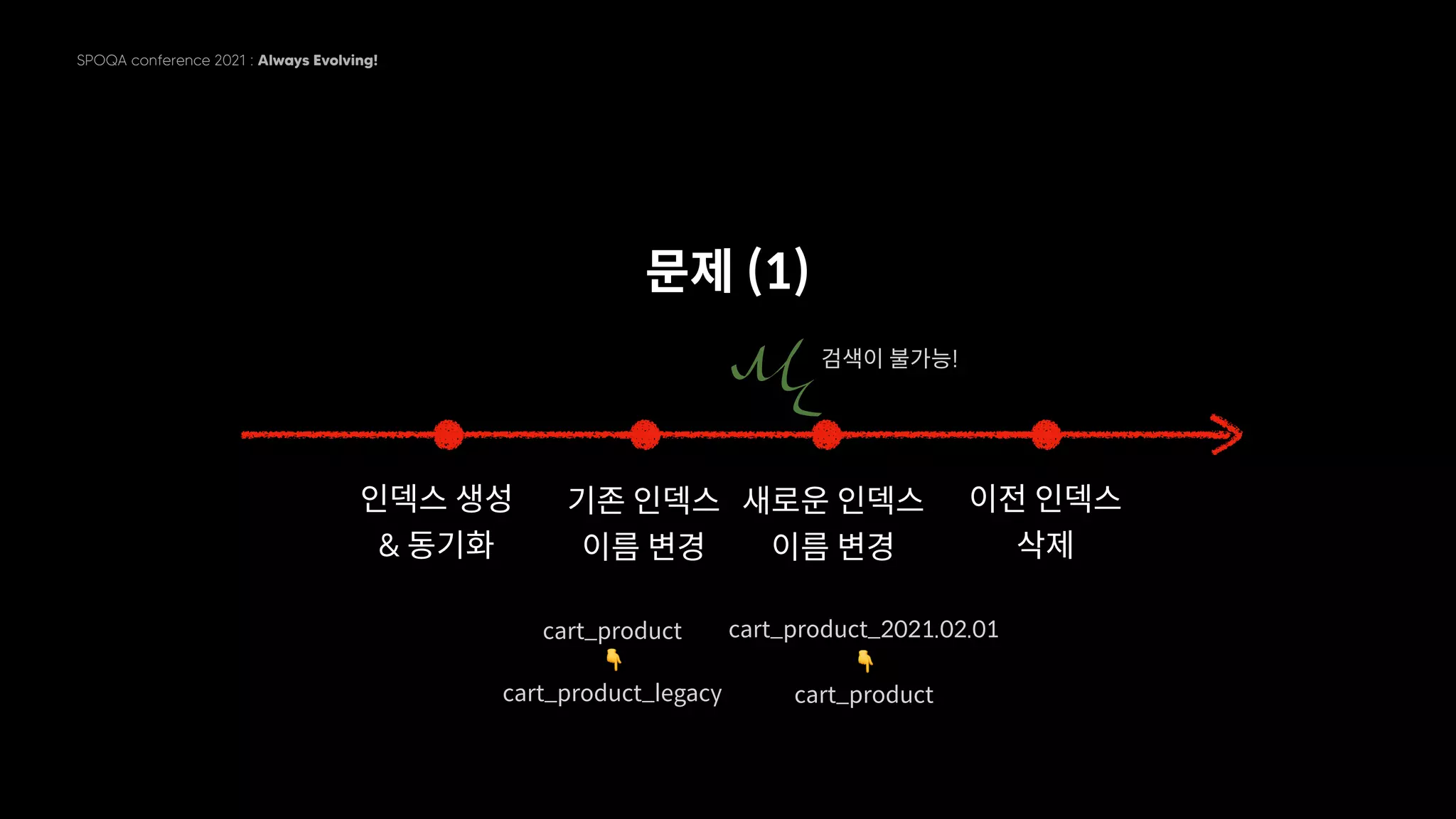 SPOQA conference 2021 : Always Evolving!

문제 (1)

검색이 불가능!

인덱스 생성 & 동기화

기존 인덱스 이름 변경

새로운 인덱스 이름 변경

이전 인덱스 삭제

cart_product
👇
cart_product_legacy

cart_product_2021.02.01
👇
cart_product